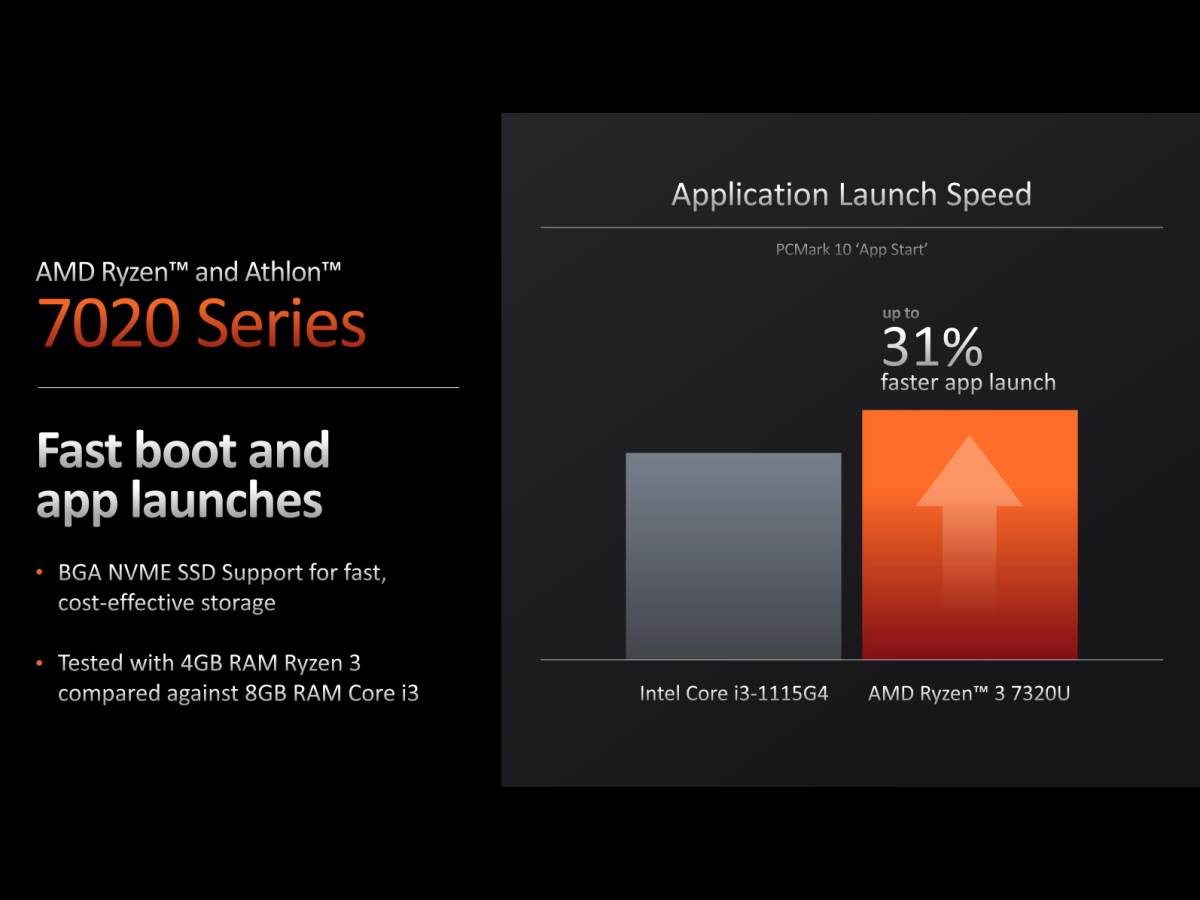 AMD Ryzen™ and Athlon™
7020 Series

Fast boot and app launches

• BGA NVME SSD Support for fast, cost-effective storage

• Tested with 4GB RAM Ryzen 3 compared against 8GB RAM Core i3

Application Launch Speed

PCMark 10 'App Start'

up to
31%
faster app launch

Intel Core i3-1115G4

AMD Ryzen™ 3 7320U